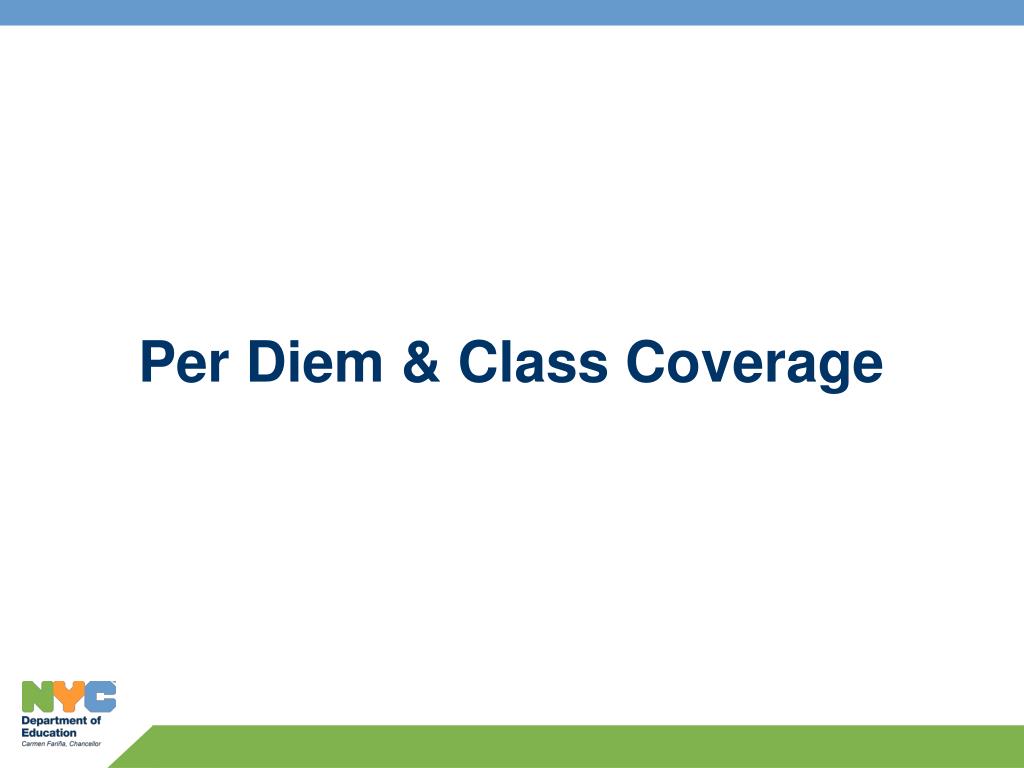 Per Diem & Class Coverage

NYC
Department of Education
Carmen Fariña, Chancellor